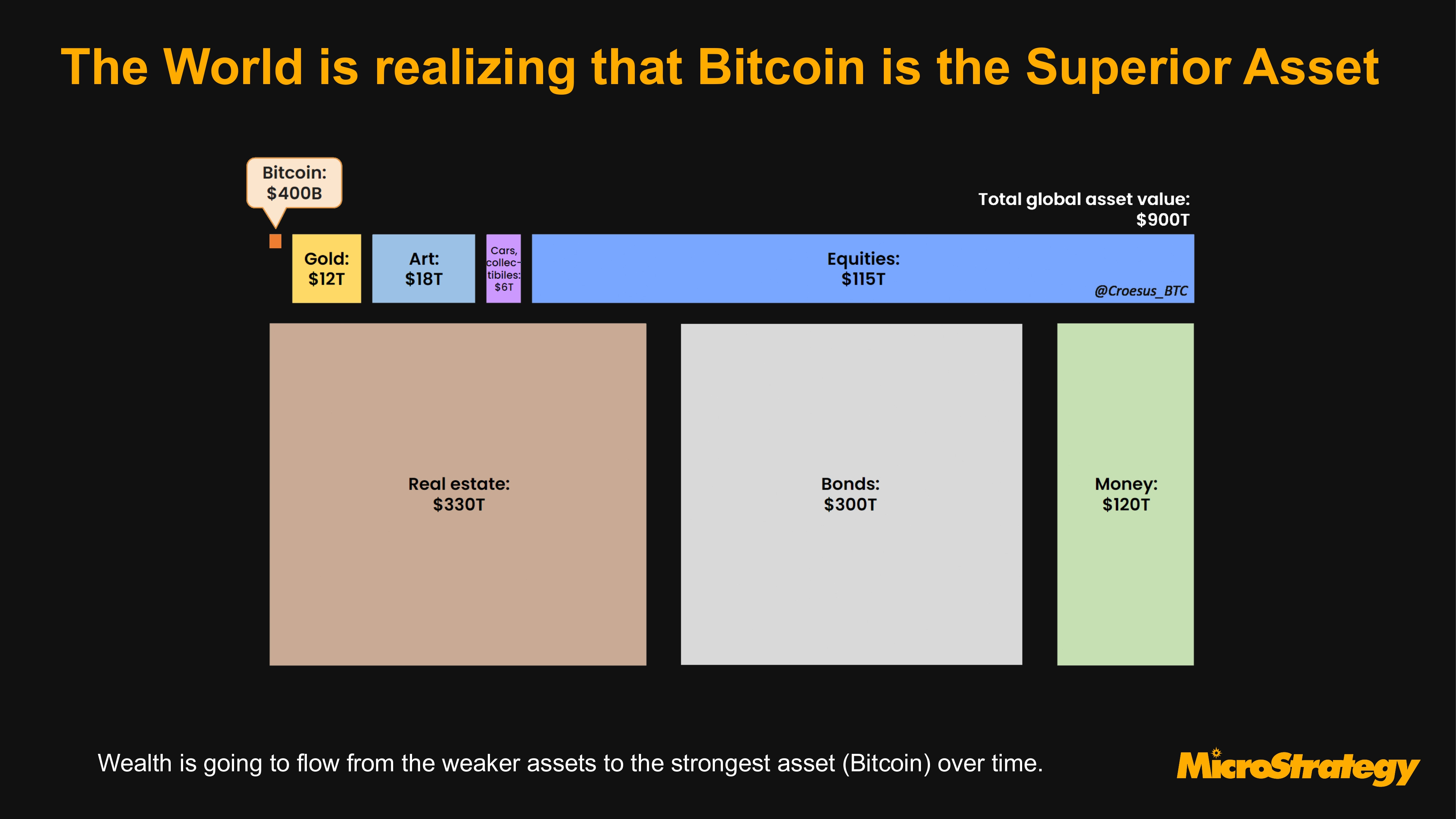 The World is realizing that Bitcoin is the Superior Asset

Bitcoin: $400B

Total global asset value: $900T

Gold: $12T

Art: $18T

Cars, collectibiles: $6T

Equities: $115T

@Croesus_BTC

Real estate: $330T

Bonds: $300T

Money: $120T

Wealth is going to flow from the weaker assets to the strongest asset (Bitcoin) over time.

MicroStrategy